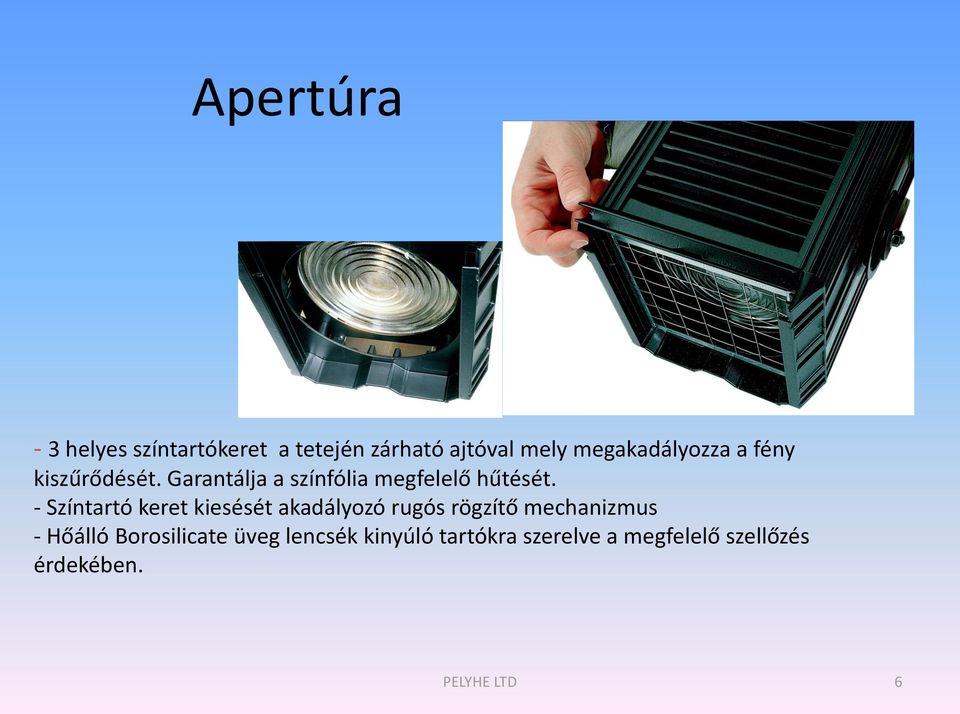 Apertúra

- 3 helyes színtartókeret a tetején zárható ajtóval mely megakadályozza a fény kiszűrődését. Garantálja a színfólia megfelelő hűtését.
- Színtartó keret kiesését akadályozó rugós rögzítő mechanizmus
- Hőálló Borosilicate üveg lencsék kinyúló tartókra szerelve a megfelelő szellőzés érdekében.

PELYHE LTD

6